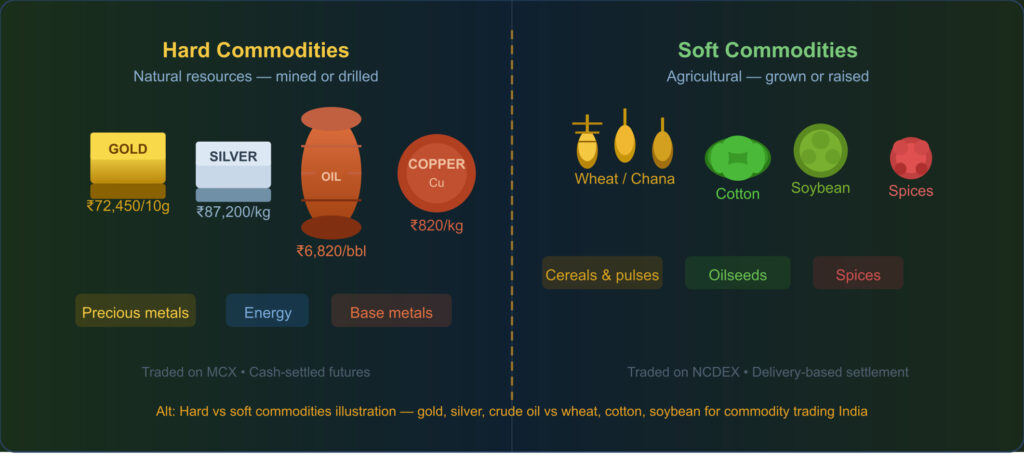 Hard Commodities
Natural resources — mined or drilled

GOLD
₹72,450/10g

SILVER
₹87,200/kg

OIL
₹6,820/bbl

COPPER
Cu
₹820/kg

Precious metals

Energy

Base metals

Traded on MCX • Cash-settled futures

Soft Commodities
Agricultural — grown or raised

Wheat / Chana

Cotton

Soybean

Spices

Cereals & pulses

Oilseeds

Spices

Traded on NCDEX • Delivery-based settlement

Alt: Hard vs soft commodities illustration — gold, silver, crude oil vs wheat, cotton, soybean for commodity trading India